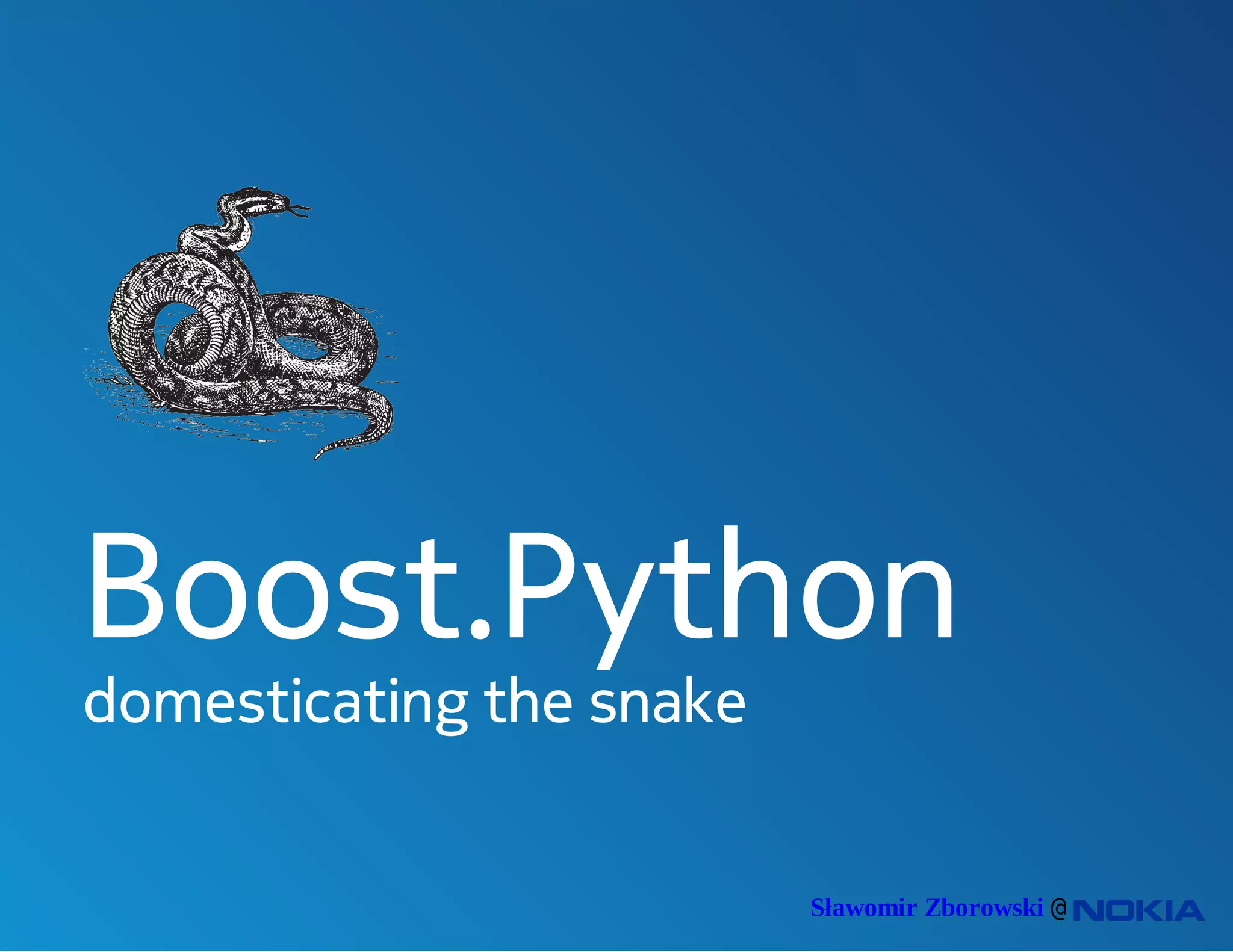 Boost.Python
domesticating the snake

Sławomir Zborowski @ NOKIA